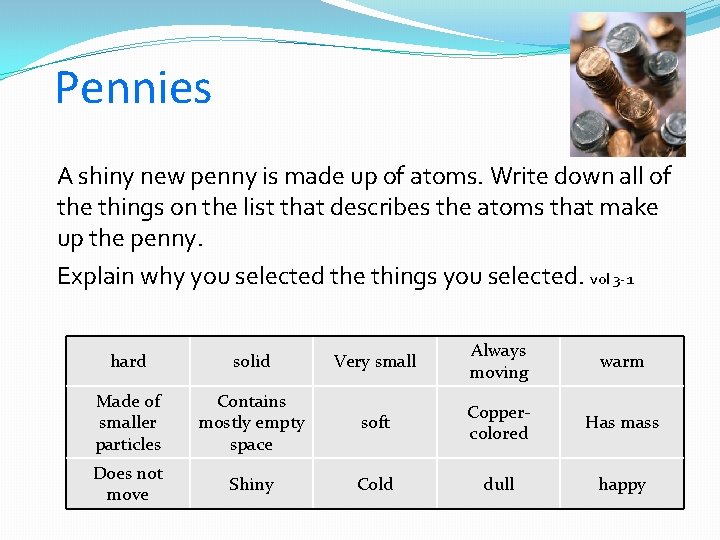 Pennies

A shiny new penny is made up of atoms. Write down all of the things on the list that describes the atoms that make up the penny.

Explain why you selected the things you selected. vol 3-1

| hard | solid | Very small | Always moving | warm |
|---|---|---|---|---|
| Made of smaller particles | Contains mostly empty space | soft | Copper-colored | Has mass |
| Does not move | Shiny | Cold | dull | happy |